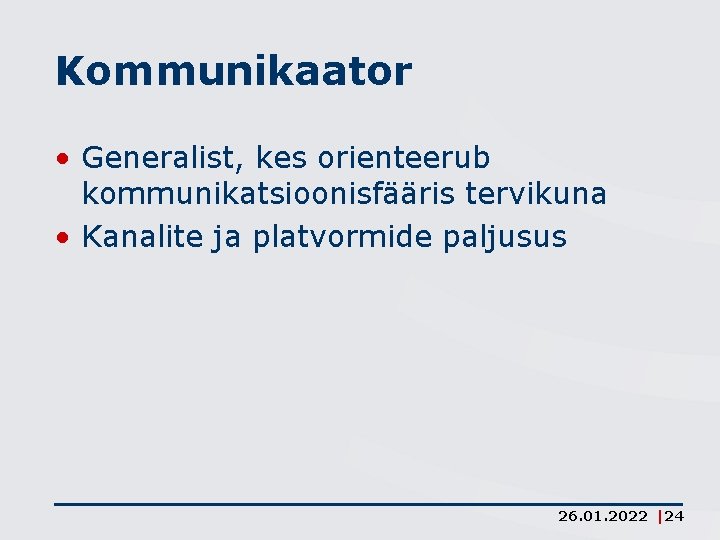 Kommunikaator

• Generalist, kes orienteerub kommunikatsioonisfääris tervikuna
• Kanalite ja platvormide paljusus

26.01.2022 |24